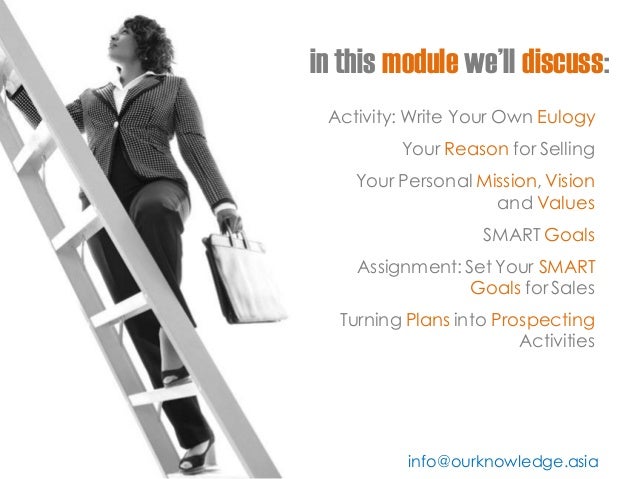 in this module we'll discuss:

Activity: Write Your Own Eulogy

Your Reason for Selling

Your Personal Mission, Vision and Values

SMART Goals

Assignment: Set Your SMART Goals for Sales

Turning Plans into Prospecting Activities

info@ourknowledge.asia